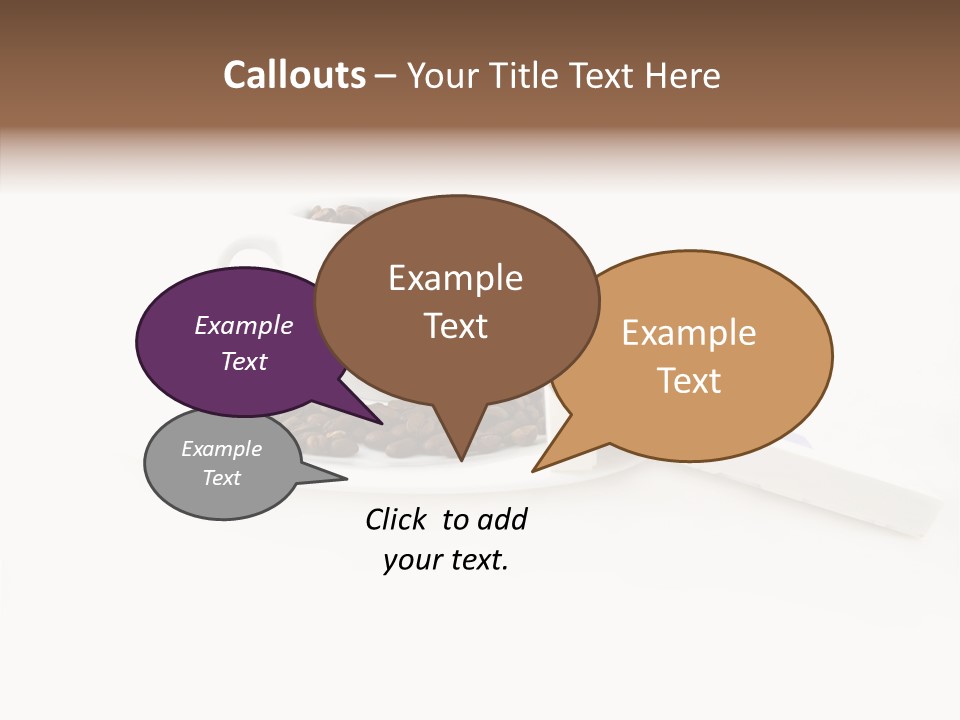 Callouts – Your Title Text Here

Example Text

Example Text

Example Text

Example Text

Click to add your text.